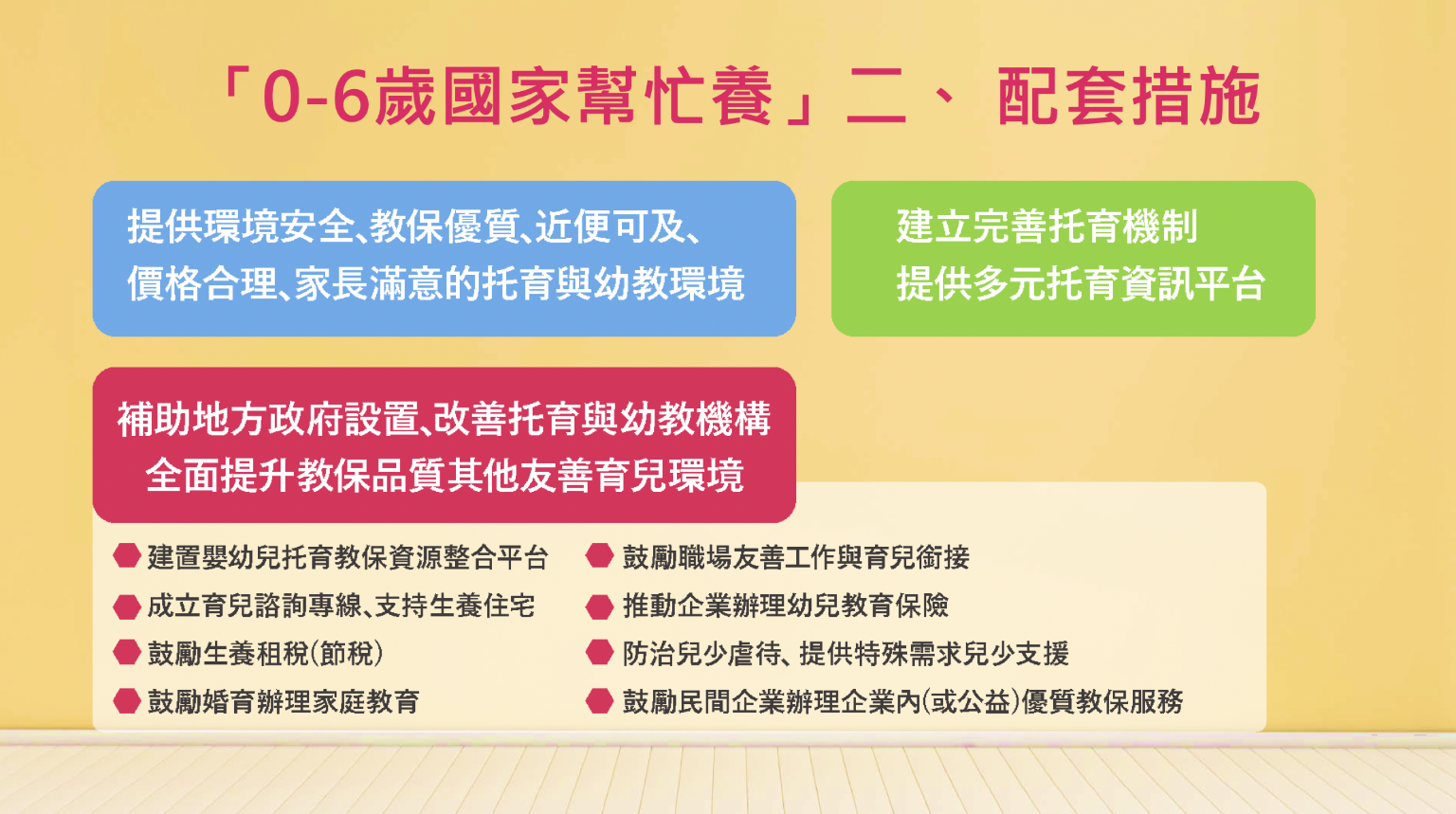 「0-6歲國家幫忙養」二、 配套措施

提供環境安全、教保優質、近便可及、價格合理、家長滿意的托育與幼教環境

建立完善托育機制
提供多元托育資訊平台

補助地方政府設置、改善托育與幼教機構
全面提升教保品質其他友善育兒環境

建置嬰幼兒托育教保資源整合平台

成立育兒諮詢專線、支持生養住宅

鼓勵生養租稅(節稅)

鼓勵婚育辦理家庭教育

鼓勵職場友善工作與育兒銜接

推動企業辦理幼兒教育保險

防治兒少虐待、提供特殊需求兒少支援

鼓勵民間企業辦理企業內(或公益)優質教保服務